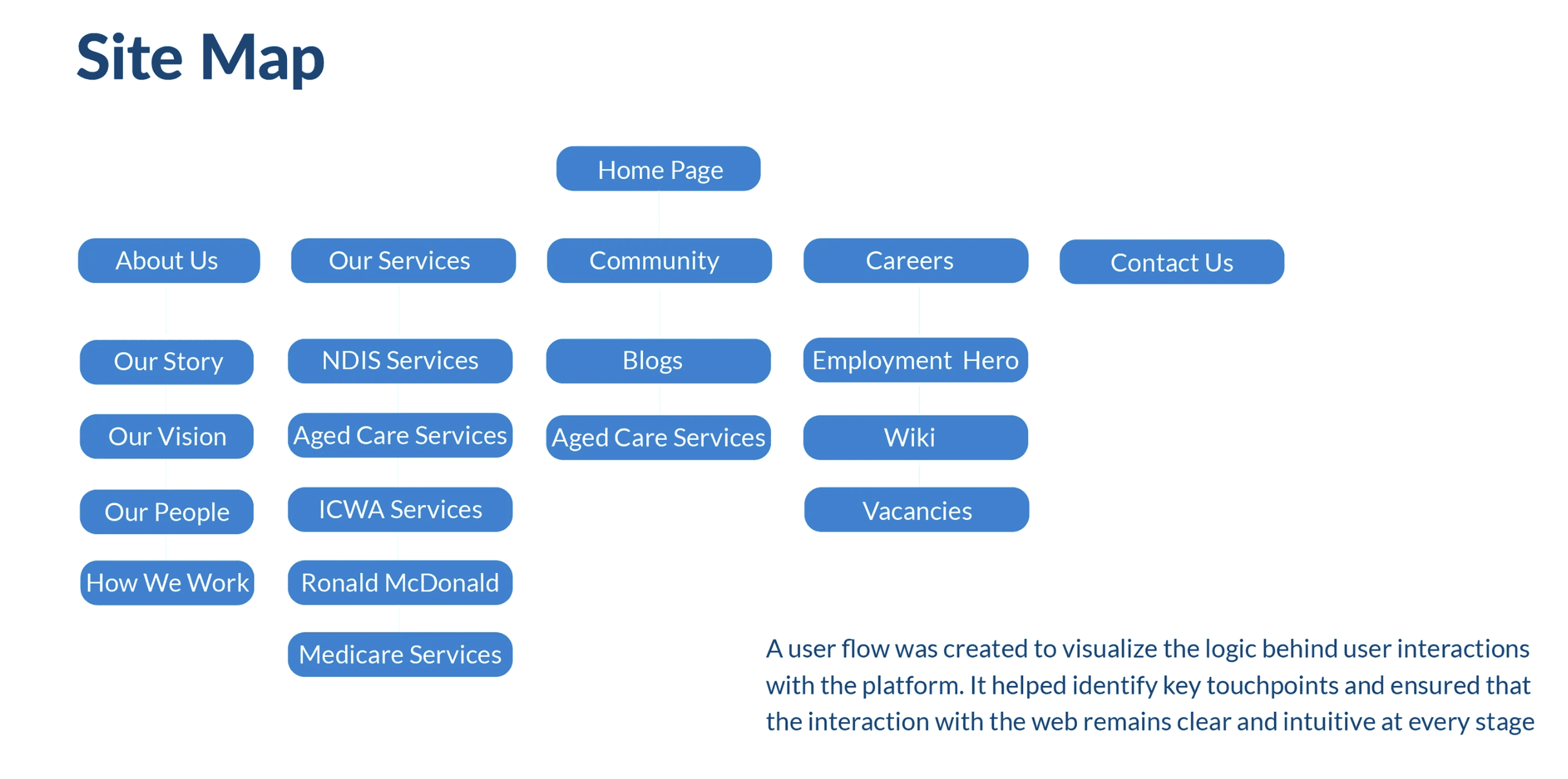 Site Map

Home Page

About Us

Our Story

Our Vision

Our People

How We Work

Our Services

NDIS Services

Aged Care Services

ICWA Services

Ronald McDonald

Medicare Services

Community

Blogs

Aged Care Services

Careers

Employment Hero

Wiki

Vacancies

Contact Us

A user flow was created to visualize the logic behind user interactions with the platform. It helped identify key touchpoints and ensured that the interaction with the web remains clear and intuitive at every stage